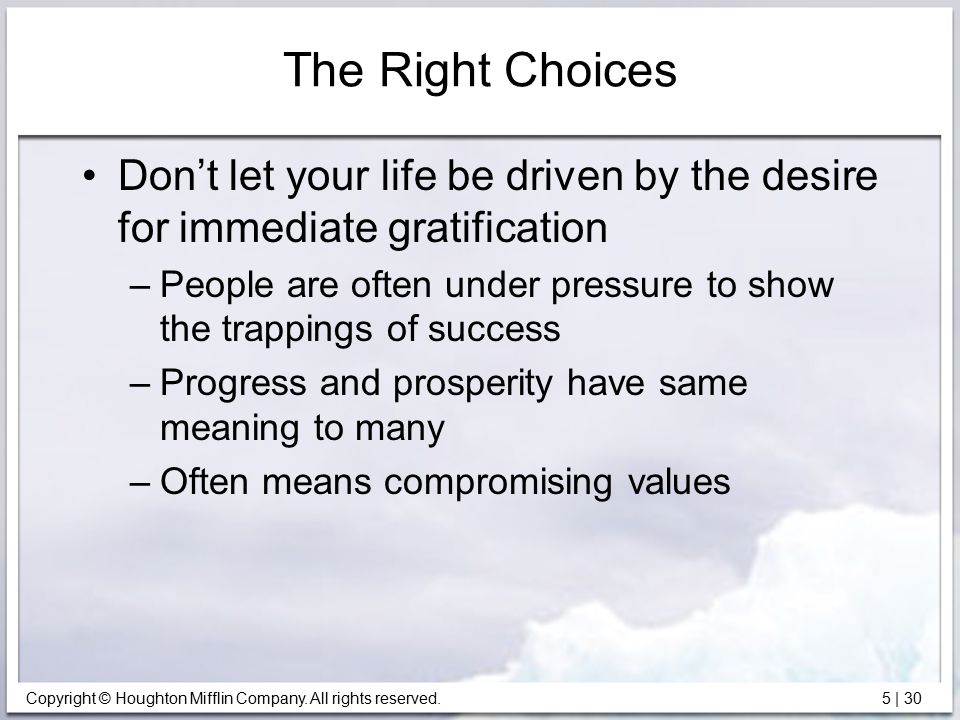 The Right Choices

• Don’t let your life be driven by the desire for immediate gratification

– People are often under pressure to show the trappings of success

– Progress and prosperity have same meaning to many

– Often means compromising values

Copyright © Houghton Mifflin Company. All rights reserved.

5 | 30